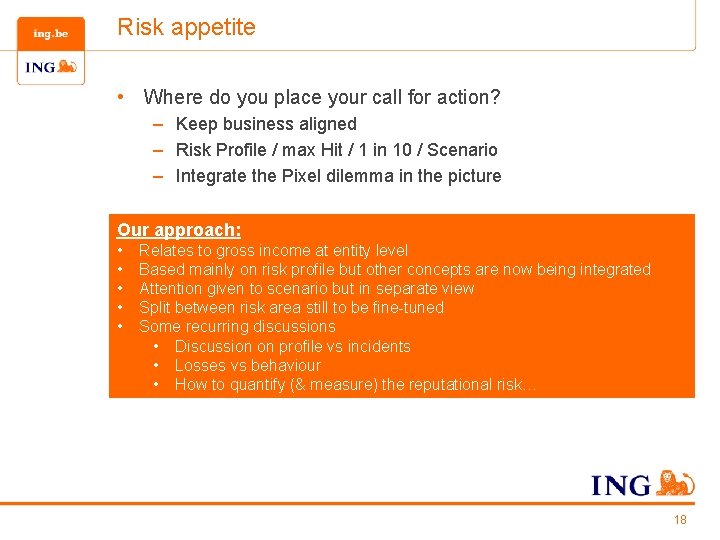 ing.be

ING

Risk appetite

• Where do you place your call for action?
– Keep business aligned
– Risk Profile / max Hit / 1 in 10 / Scenario
– Integrate the Pixel dilemma in the picture

Our approach:
• Relates to gross income at entity level
• Based mainly on risk profile but other concepts are now being integrated
• Attention given to scenario but in separate view
• Split between risk area still to be fine-tuned
• Some recurring discussions
• Discussion on profile vs incidents
• Losses vs behaviour
• How to quantify (& measure) the reputational risk…

ING

18